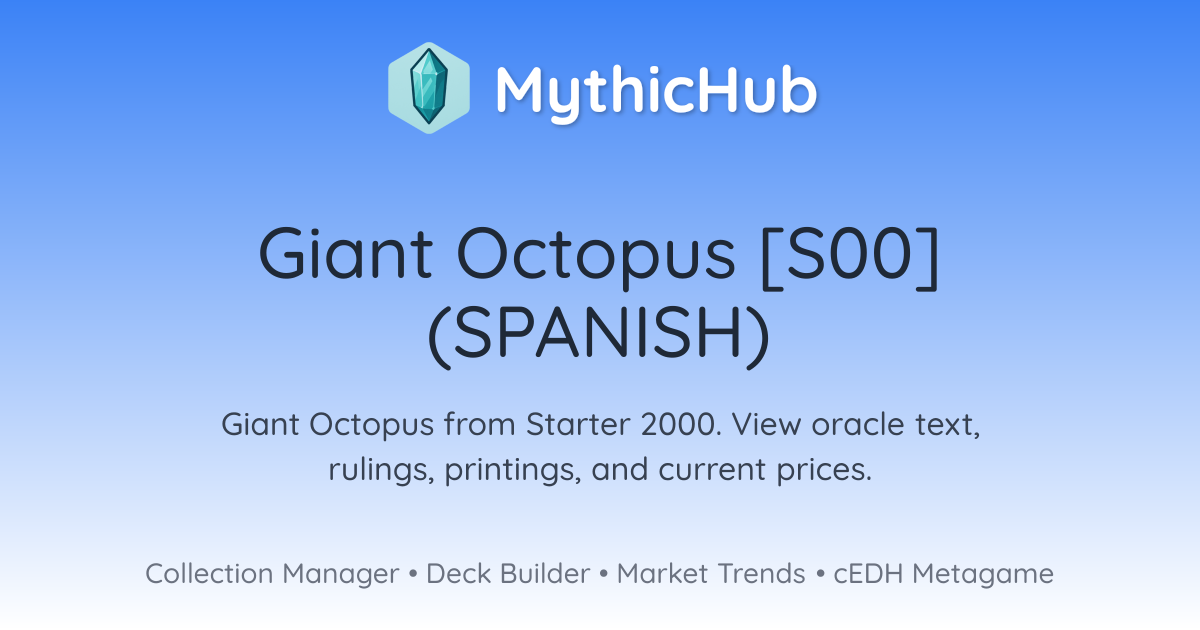 MythicHub

Giant Octopus [S00] (SPANISH)

Giant Octopus from Starter 2000. View oracle text, rulings, printings, and current prices.

Collection Manager • Deck Builder • Market Trends • cEDH Metagame